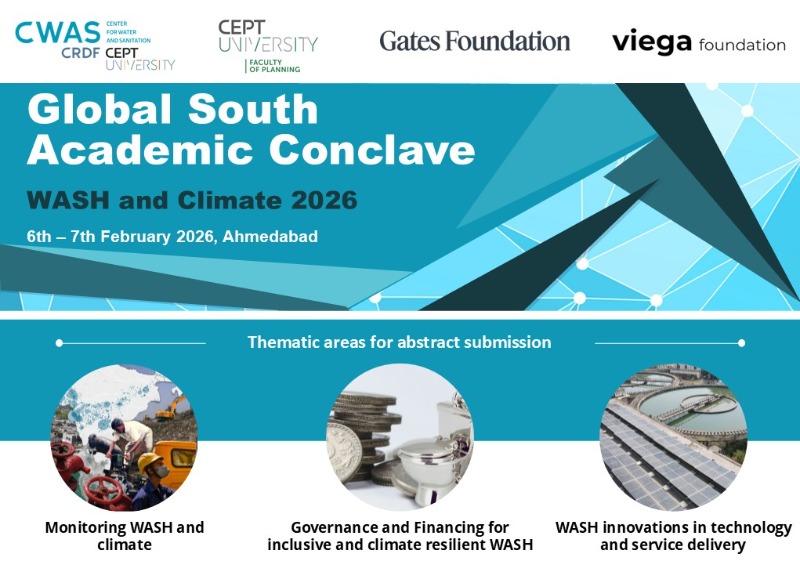 CWAS CENTER FOR WATER AND SANITATION
CRDF CEPT UNIVERSITY

CEPT UNIVERSITY
FACULTY OF PLANNING

Gates Foundation

viega foundation

Global South Academic Conclave

WASH and Climate 2026

6th – 7th February 2026, Ahmedabad

Thematic areas for abstract submission

Monitoring WASH and climate

Governance and Financing for inclusive and climate resilient WASH

WASH innovations in technology and service delivery